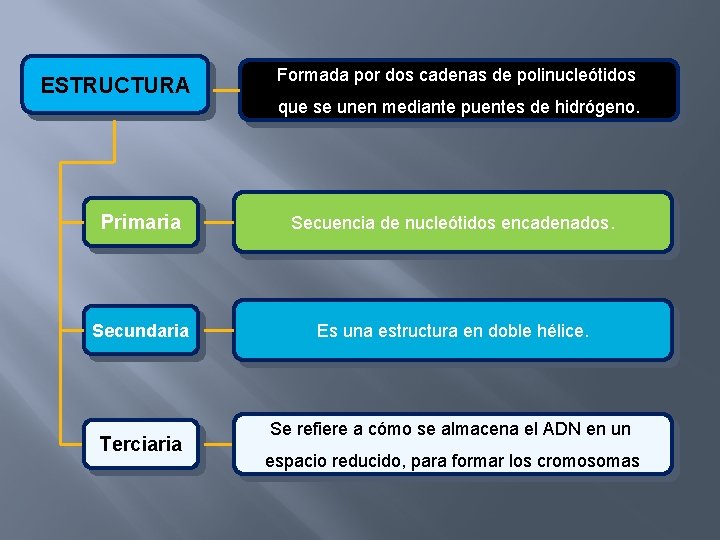 ESTRUCTURA

Formada por dos cadenas de polinucleótidos que se unen mediante puentes de hidrógeno.

Primaria

Secuencia de nucleótidos encadenados.

Secundaria

Es una estructura en doble hélice.

Terciaria

Se refiere a cómo se almacena el ADN en un espacio reducido, para formar los cromosomas